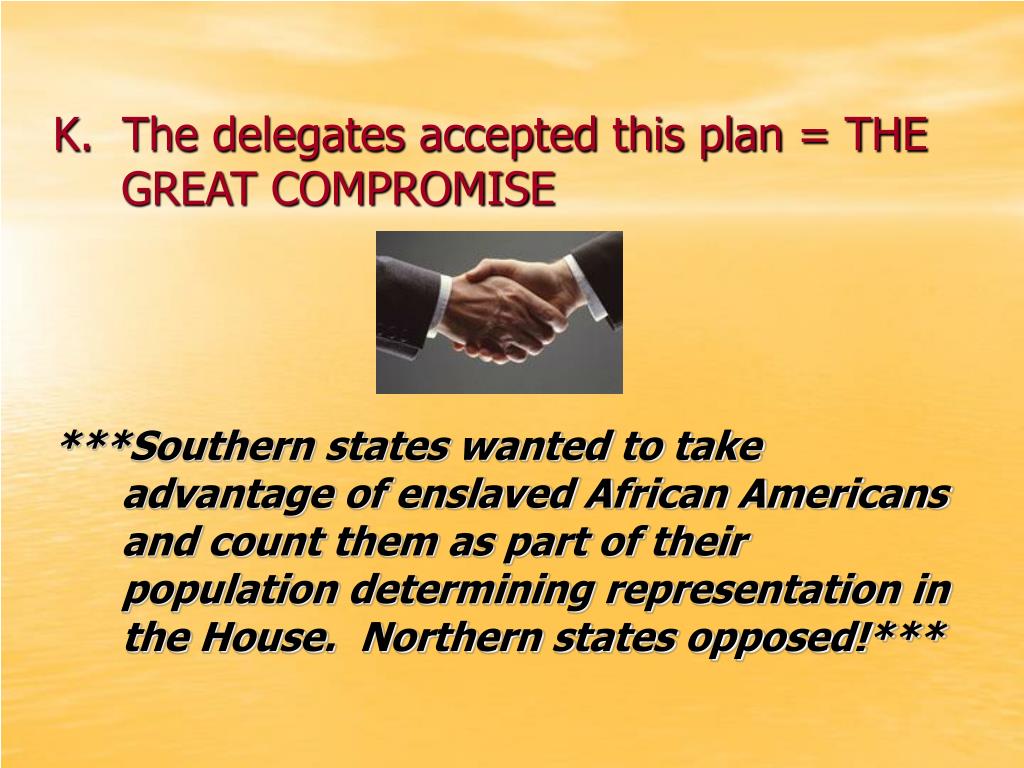 K. The delegates accepted this plan = THE GREAT COMPROMISE

***Southern states wanted to take advantage of enslaved African Americans and count them as part of their population determining representation in the House. Northern states opposed!***